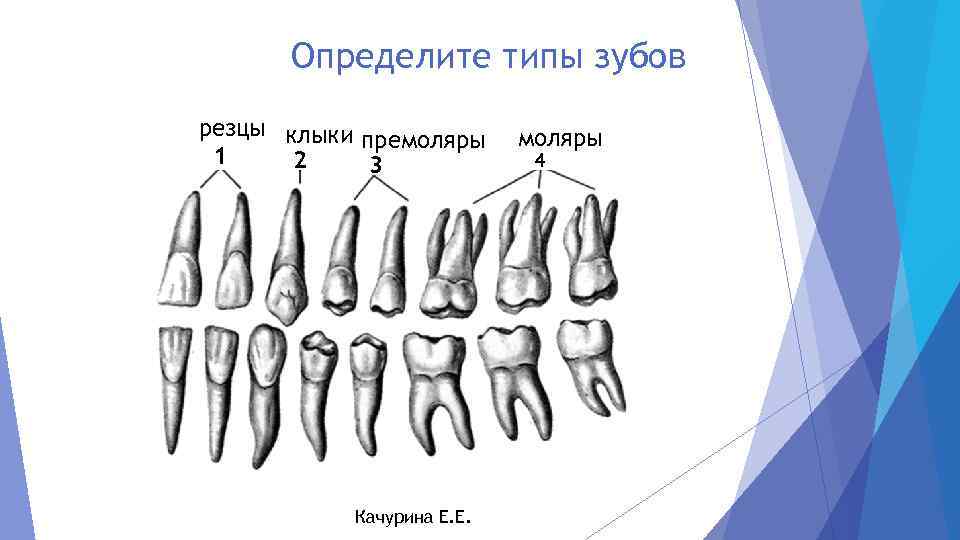 Определите типы зубов

резцы
1

клыки
2

премоляры
3

моляры
4

Качурина Е.Е.